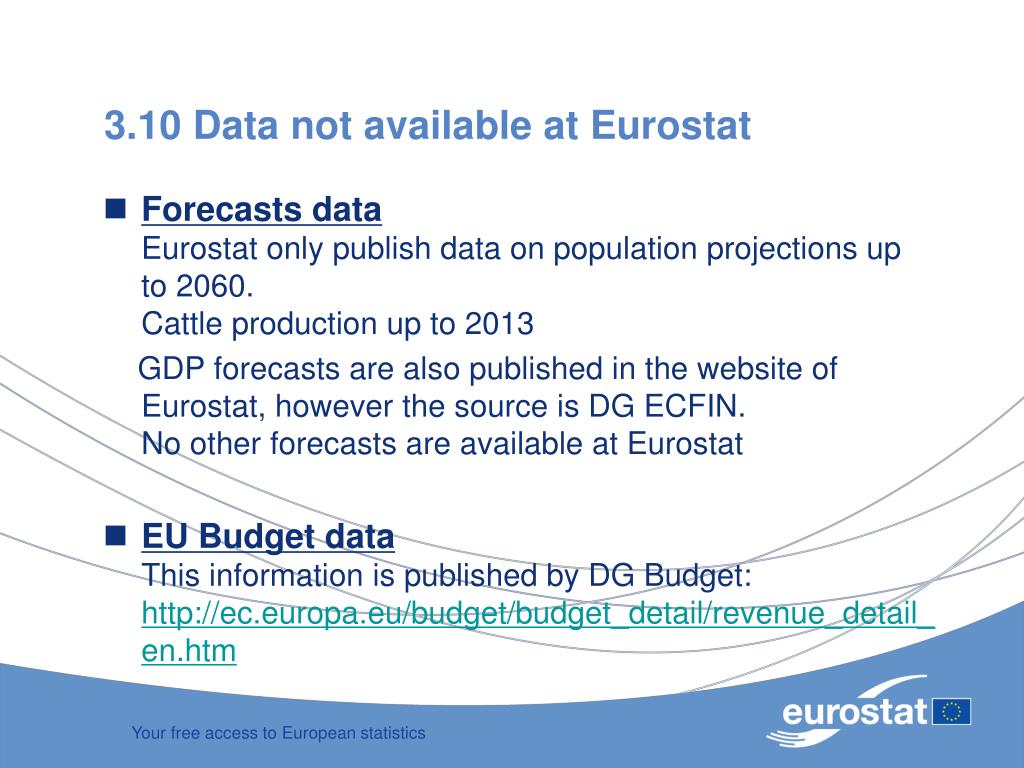 3.10 Data not available at Eurostat

Forecasts data
Eurostat only publish data on population projections up to 2060.
Cattle production up to 2013

GDP forecasts are also published in the website of Eurostat, however the source is DG ECFIN.
No other forecasts are available at Eurostat

EU Budget data
This information is published by DG Budget:
http://ec.europa.eu/budget/budget_detail/revenue_detail_en.htm

Your free access to European statistics

eurostat